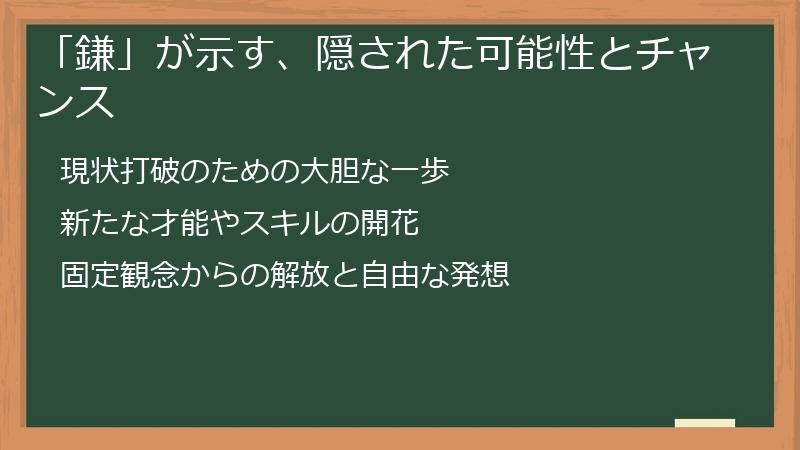 「鎌」が示す、隠された可能性とチャンス

現状打破のための大胆な一歩

新たな才能やスキルの開花

固定観念からの解放と自由な発想